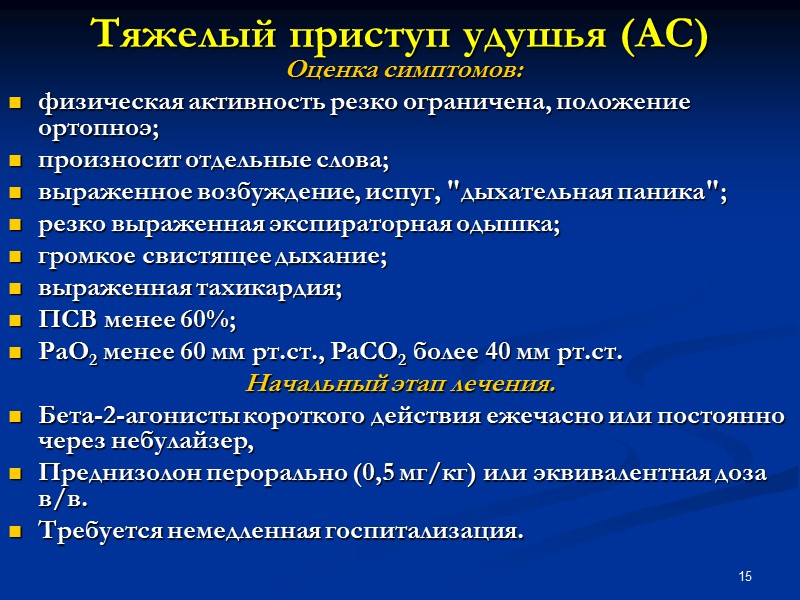 Тяжелый приступ удушья (АС)
Оценка симптомов:

- физическая активность резко ограничена, положение ортопноэ;
- произносит отдельные слова;
- выраженное возбуждение, испуг, "дыхательная паника";
- резко выраженная экспираторная одышка;
- громкое свистящее дыхание;
- выраженная тахикардия;
- ПСВ менее 60%;
- $PaO_2$ менее 60 мм рт.ст., $PaCO_2$ более 40 мм рт.ст.

Начальный этап лечения.

- Бета-2-агонисты короткого действия ежечасно или постоянно через небулайзер,
- Преднизолон перорально (0,5 мг/кг) или эквивалентная доза в/в.
- Требуется немедленная госпитализация.

15